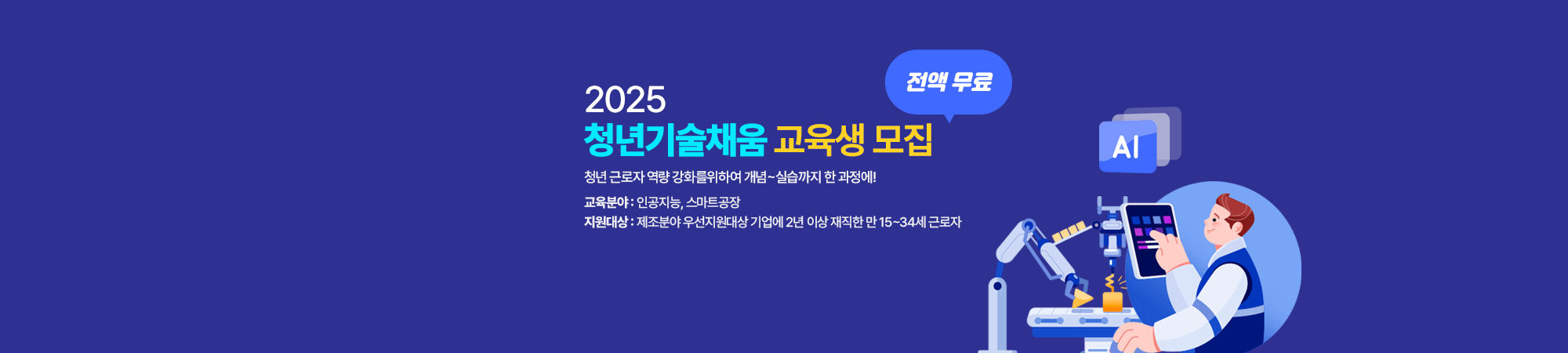 전액 무료

2025
청년기술채움 교육생 모집

청년 근로자 역량 강화를위하여 개념~실습까지 한 과정에!

교육분야 : 인공지능, 스마트공장
지원대상 : 제조분야 우선지원대상 기업에 2년 이상 재직한 만 15~34세 근로자

AI